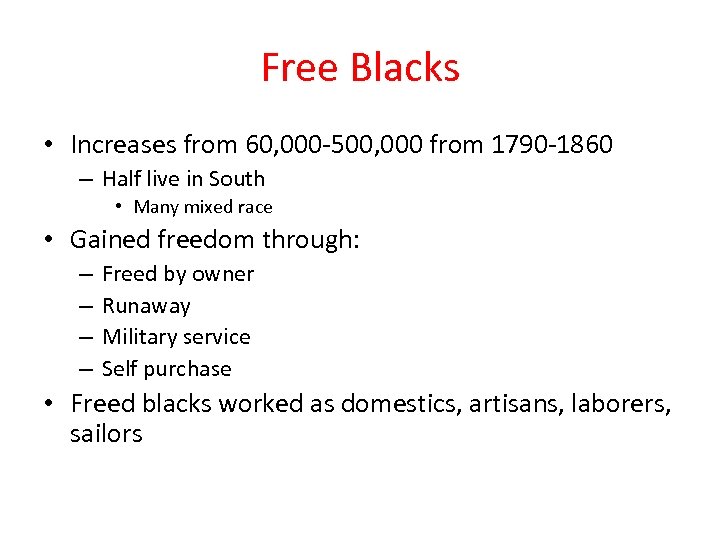 Free Blacks

• Increases from 60,000-500,000 from 1790-1860
– Half live in South
• Many mixed race
• Gained freedom through:
– Freed by owner
– Runaway
– Military service
– Self purchase
• Freed blacks worked as domestics, artisans, laborers, sailors